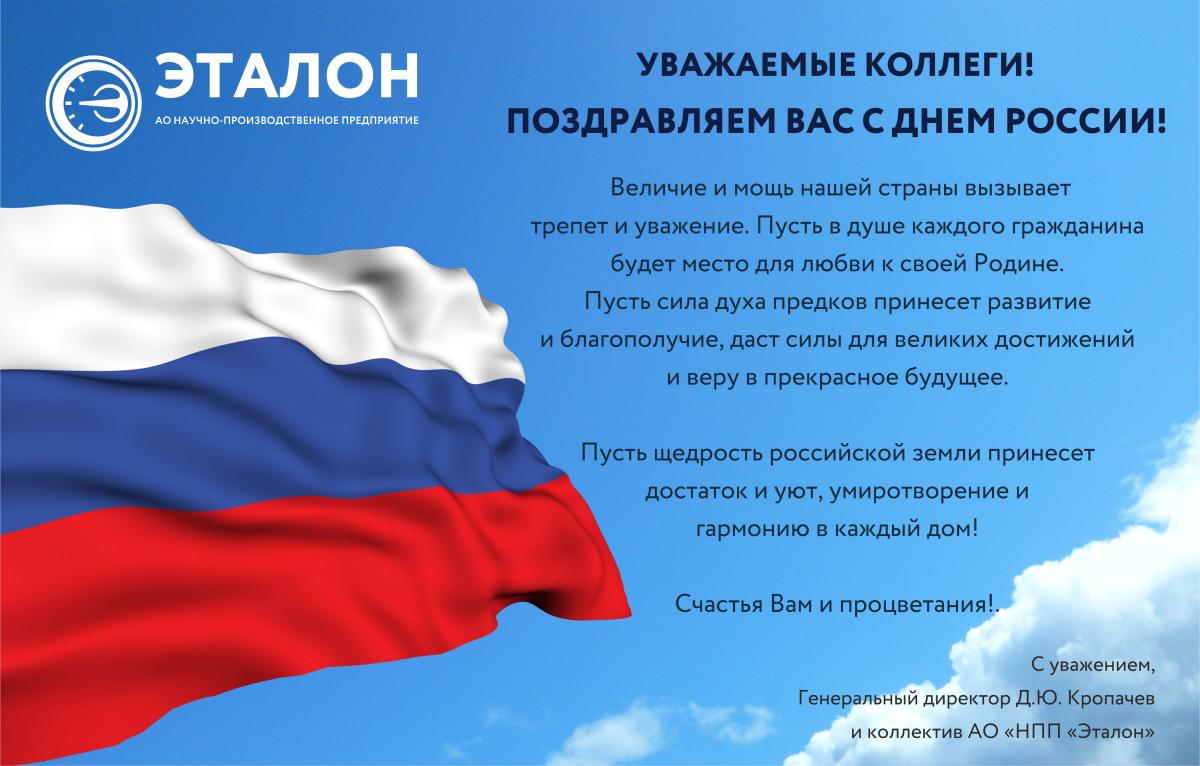 ЭТАЛОН
АО НАУЧНО-ПРОИЗВОДСТВЕННОЕ ПРЕДПРИЯТИЕ

УВАЖАЕМЫЕ КОЛЛЕГИ!
ПОЗДРАВЛЯЕМ ВАС С ДНЕМ РОССИИ!

Величие и мощь нашей страны вызывает трепет и уважение. Пусть в душе каждого гражданина будет место для любви к своей Родине. Пусть сила духа предков принесет развитие и благополучие, даст силы для великих достижений и веру в прекрасное будущее.

Пусть щедрость российской земли принесет достаток и уют, умиротворение и гармонию в каждый дом!

Счастья Вам и процветания!.

С уважением,
Генеральный директор Д.Ю. Кропачев
и коллектив АО «НПП «Эталон»